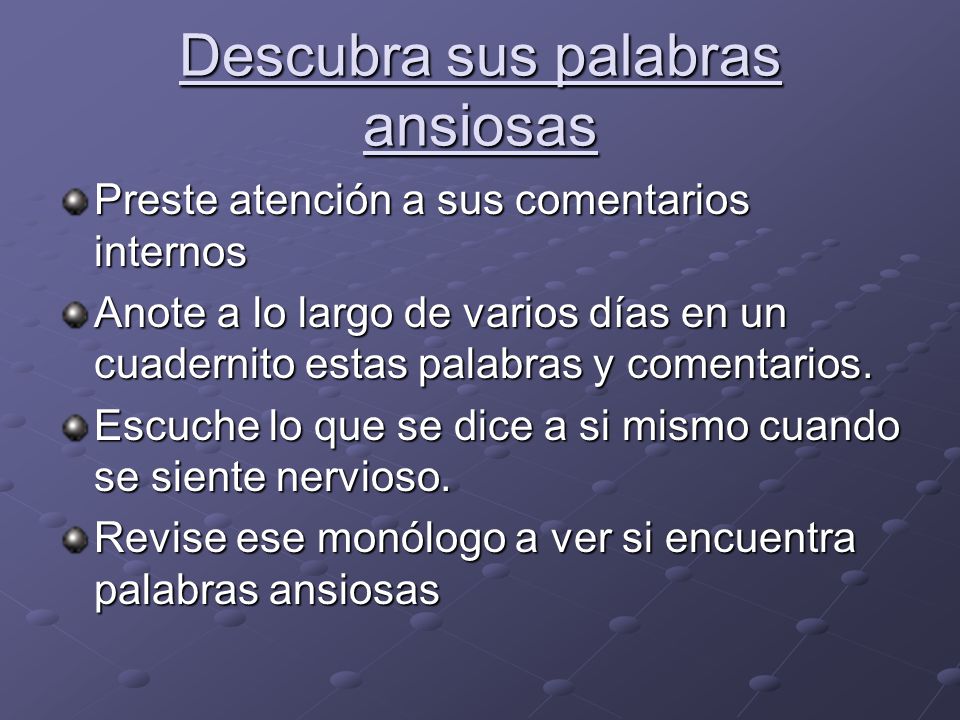 Descubra sus palabras ansiosas

Preste atención a sus comentarios internos

Anote a lo largo de varios días en un cuadernito estas palabras y comentarios.

Escuche lo que se dice a si mismo cuando se siente nervioso.

Revise ese monólogo a ver si encuentra palabras ansiosas